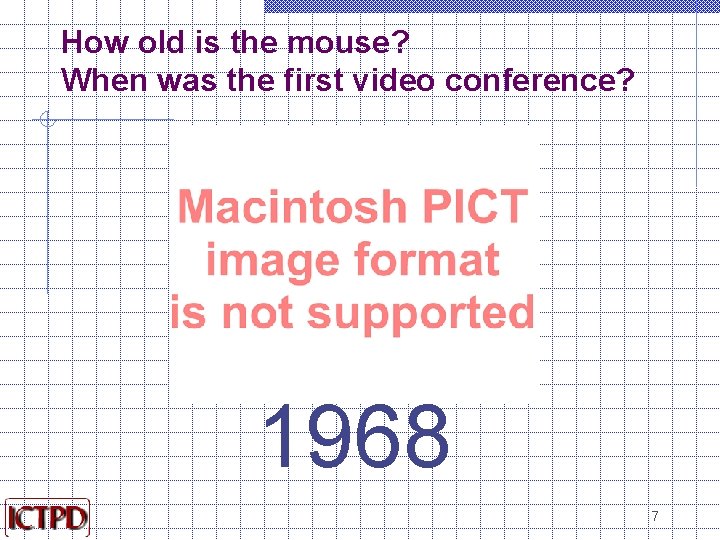 How old is the mouse?
When was the first video conference?

Macintosh PICT image format is not supported

1968

ICTPD

7